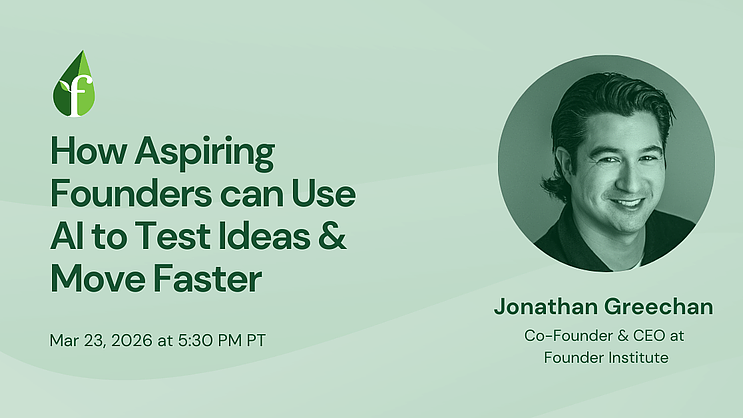 f

How Aspiring Founders can Use AI to Test Ideas & Move Faster

Mar 23, 2026 at 5:30 PM PT

Jonathan Greechan

Co-Founder & CEO at Founder Institute